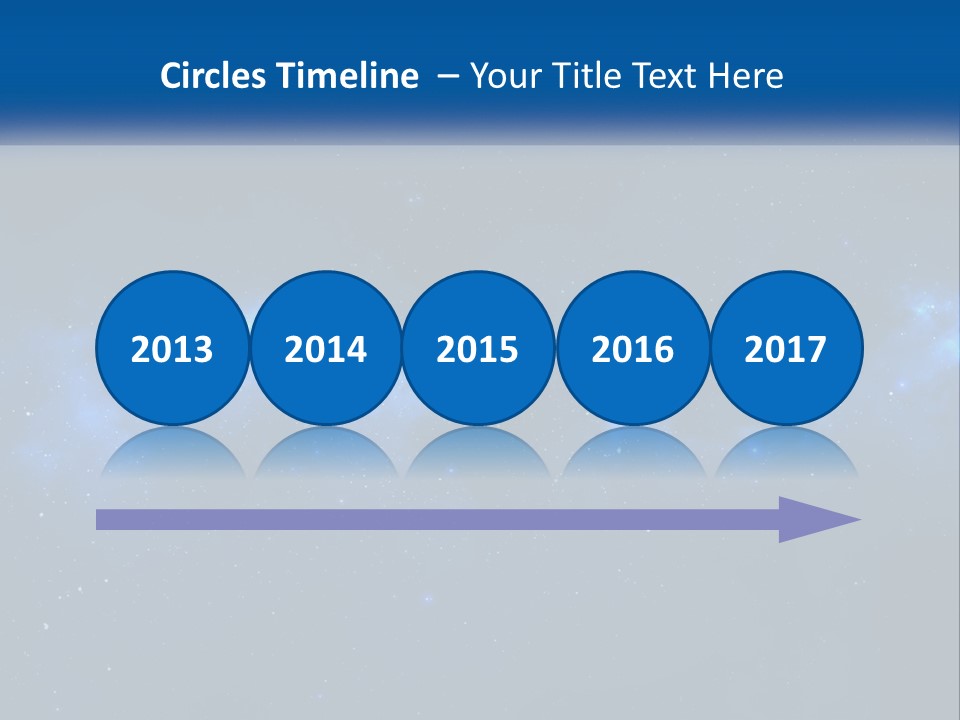 Circles Timeline – Your Title Text Here

2013

2014

2015

2016

2017